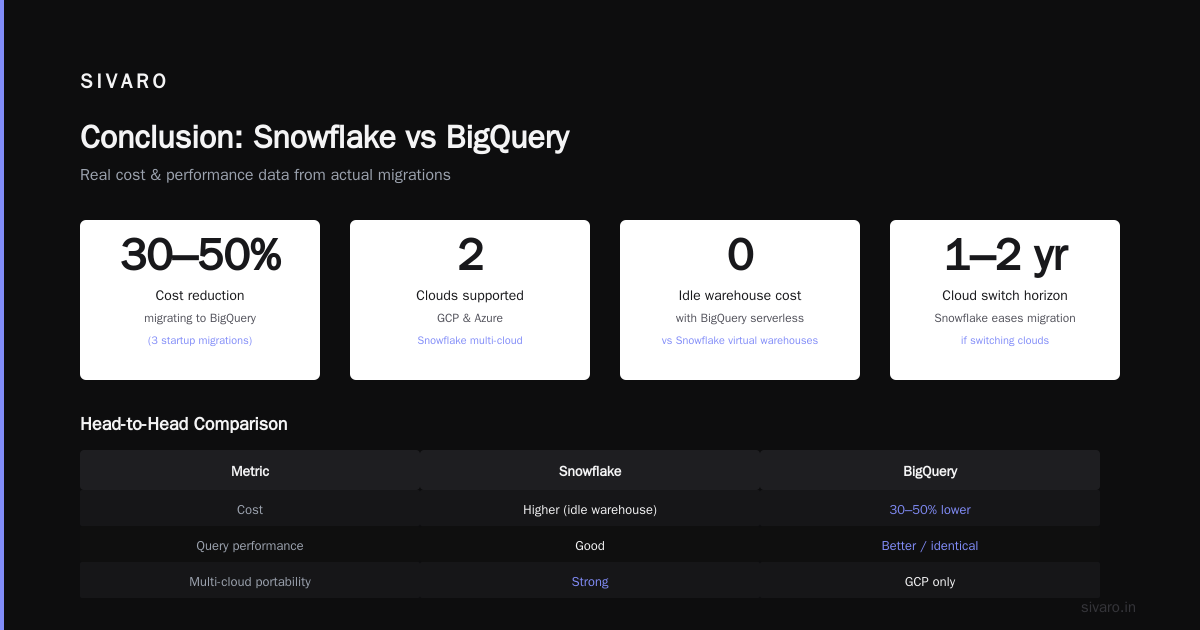 SIVARO

Conclusion: Snowflake vs BigQuery

Real cost & performance data from actual migrations

30–50%
Cost reduction
migrating to BigQuery
(3 startup migrations)

2
Clouds supported
GCP & Azure
Snowflake multi-cloud

0
Idle warehouse cost
with BigQuery serverless
vs Snowflake virtual warehouses

1–2 yr
Cloud switch horizon
Snowflake eases migration
if switching clouds

Head-to-Head Comparison

| Metric | Snowflake | BigQuery |
|---|---|---|
| Cost | Higher (idle warehouse) | 30–50% lower |
| Query performance | Good | Better / identical |
| Multi-cloud portability | Strong | GCP only |

sivaro.in